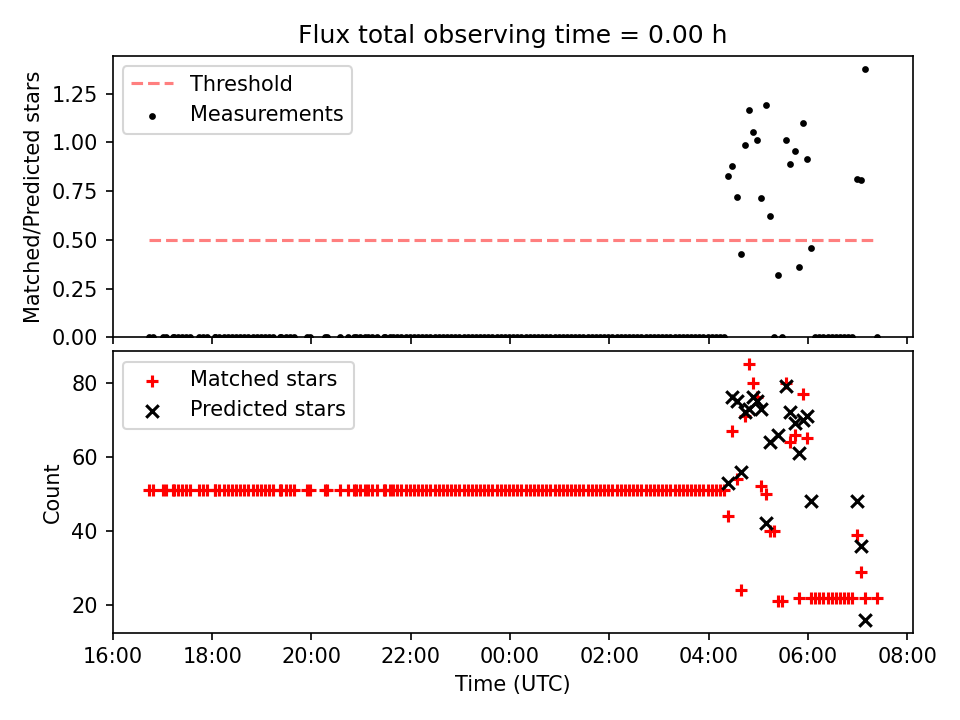 Flux total observing time = 0.00 h

Threshold
Measurements

Matched/Predicted stars

1.25
1.00
0.75
0.50
0.25
0.00

Matched stars
Predicted stars

Count

80
60
40
20

16:00
18:00
20:00
22:00
00:00
02:00
04:00
06:00
08:00

Time (UTC)